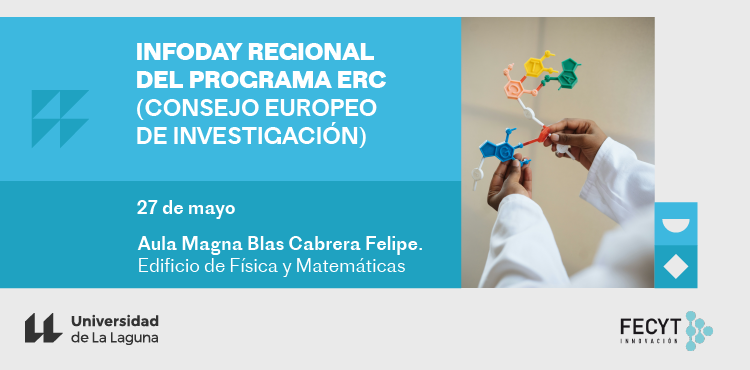 INFODAY REGIONAL DEL PROGRAMA ERC (CONSEJO EUROPEO DE INVESTIGACIÓN)

27 de mayo

Aula Magna Blas Cabrera Felipe. Edificio de Física y Matemáticas

Universidad de La Laguna

FECYT INNOVACIÓN